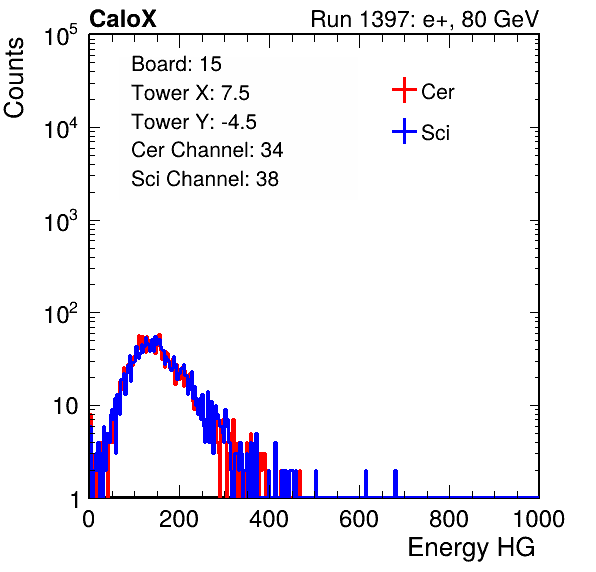 CaloX

Run 1397: e+, 80 GeV

Counts

$10^5$

$10^4$

$10^3$

$10^2$

10

1

Board: 15

Tower X: 7.5

Tower Y: -4.5

Cer Channel: 34

Sci Channel: 38

Cer

Sci

0

200

400

600

800

1000

Energy HG